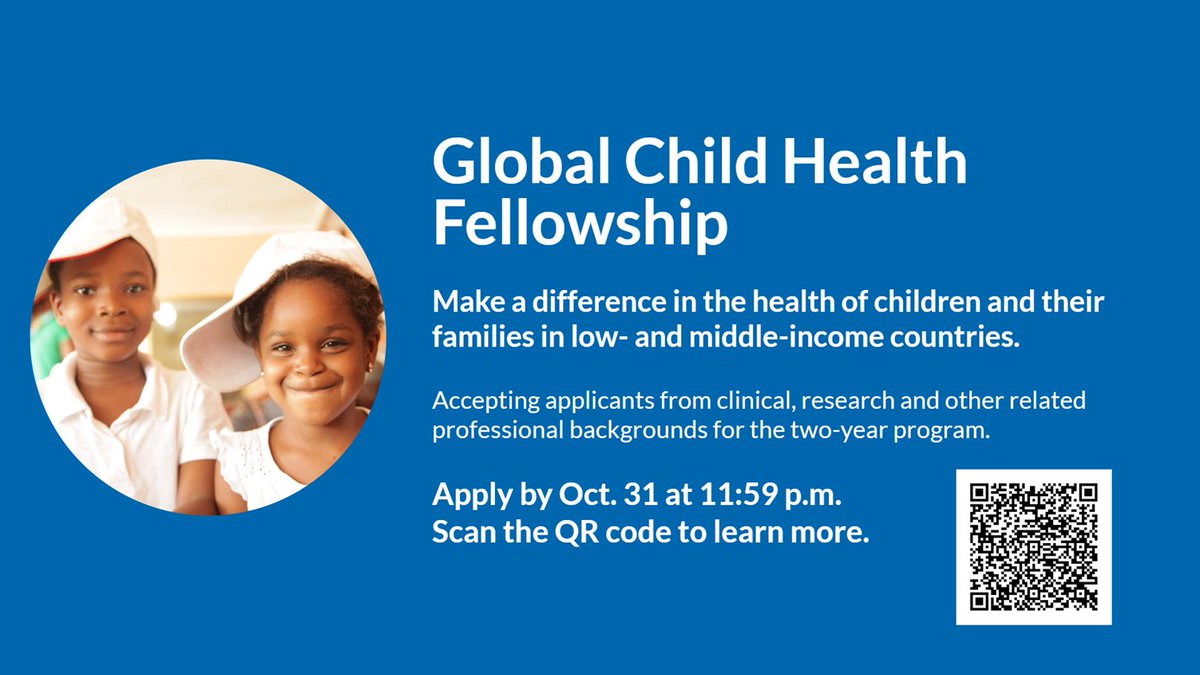 Global Child Health Fellowship

Make a difference in the health of children and their families in low- and middle-income countries.

Accepting applicants from clinical, research and other related professional backgrounds for the two-year program.

Apply by Oct. 31 at 11:59 p.m.
Scan the QR code to learn more.